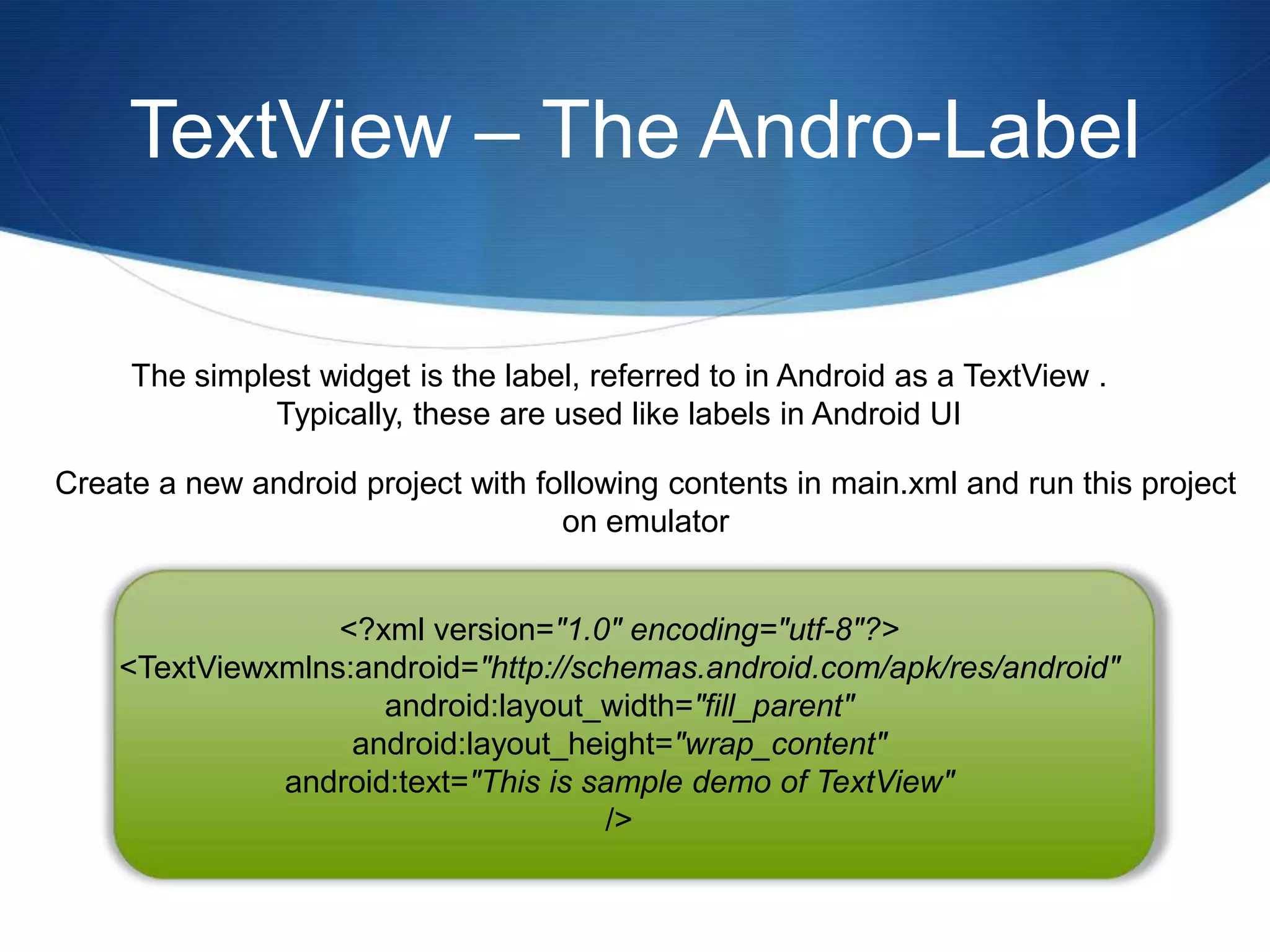 TextView – The Andro-Label

The simplest widget is the label, referred to in Android as a TextView . Typically, these are used like labels in Android UI

Create a new android project with following contents in main.xml and run this project on emulator

<?xml version="1.0" encoding="utf-8"?>
<TextViewxmlns:android="http://schemas.android.com/apk/res/android"
android:layout_width="fill_parent"
android:layout_height="wrap_content"
android:text="This is sample demo of TextView"
/>